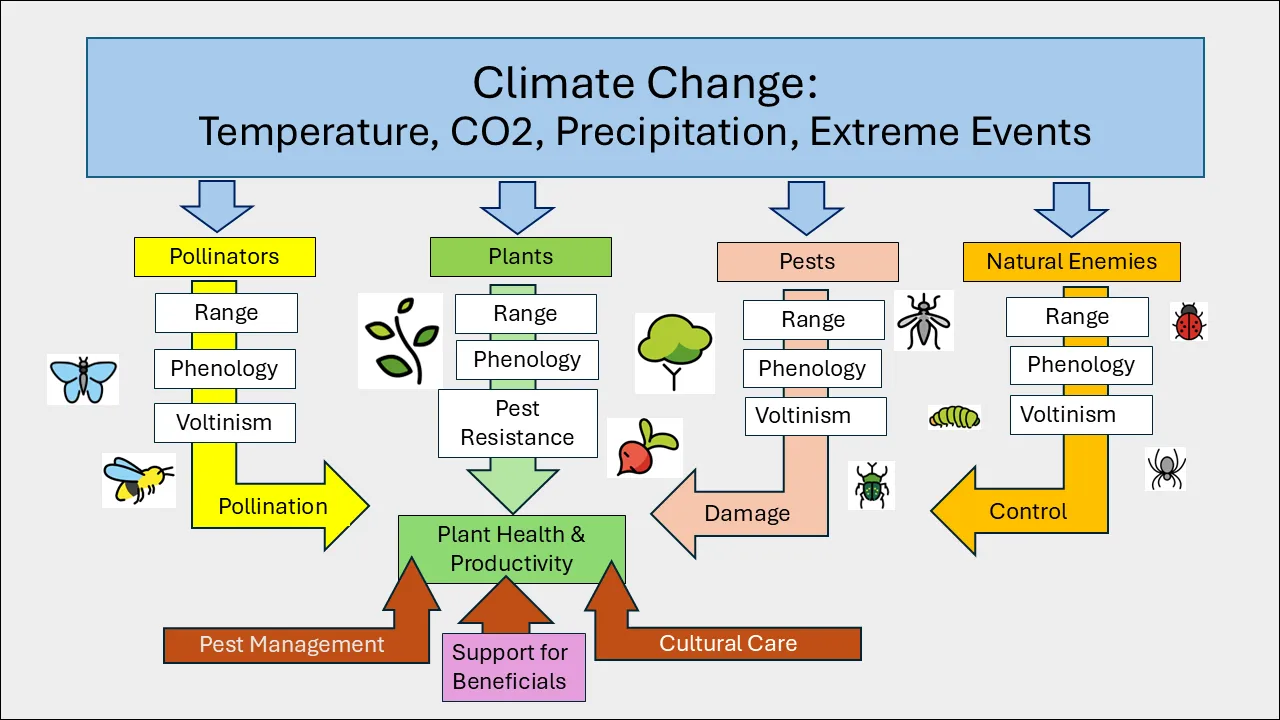 Climate Change:
Temperature, CO2, Precipitation, Extreme Events

Pollinators
Range
Phenology
Voltinism
Pollination

Plants
Range
Phenology
Pest Resistance

Pests
Range
Phenology
Voltinism
Damage

Natural Enemies
Range
Phenology
Voltinism
Control

Plant Health & Productivity

Pest Management
Support for Beneficials
Cultural Care